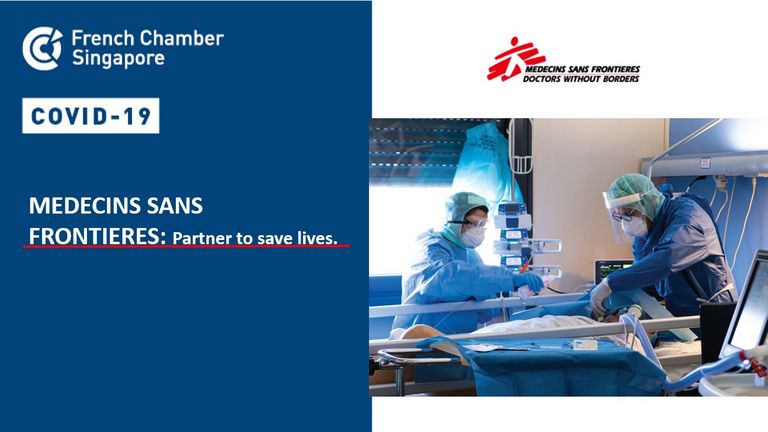 French Chamber Singapore

COVID-19

MEDECINS SANS FRONTIERES: Partner to save lives.

MEDECINS SANS FRONTIERES
DOCTORS WITHOUT BORDERS